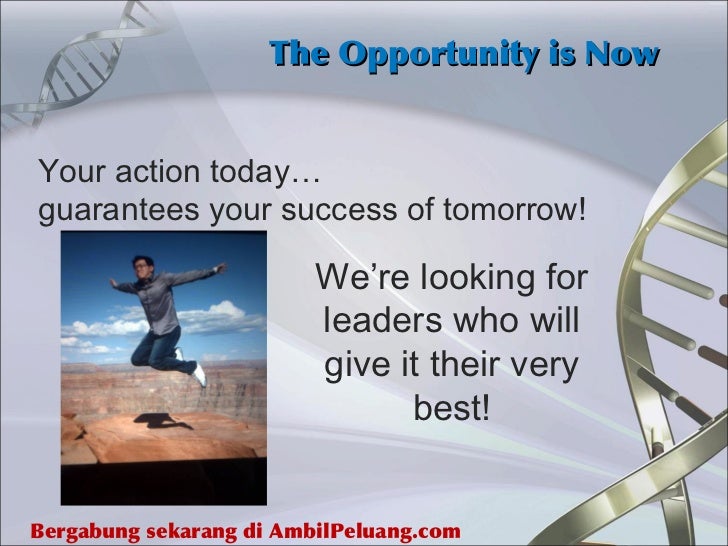 The Opportunity is Now

Your action today…
guarantees your success of tomorrow!

We're looking for leaders who will give it their very best!

Bergabung sekarang di AmbilPeluang.com